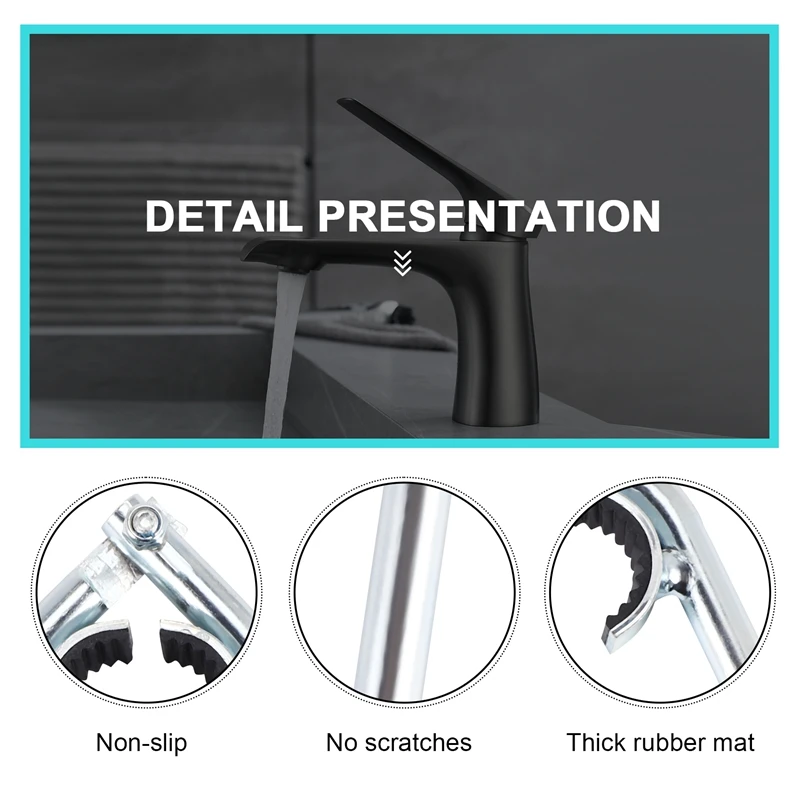 DETAIL PRESENTATION

Non-slip

No scratches

Thick rubber mat